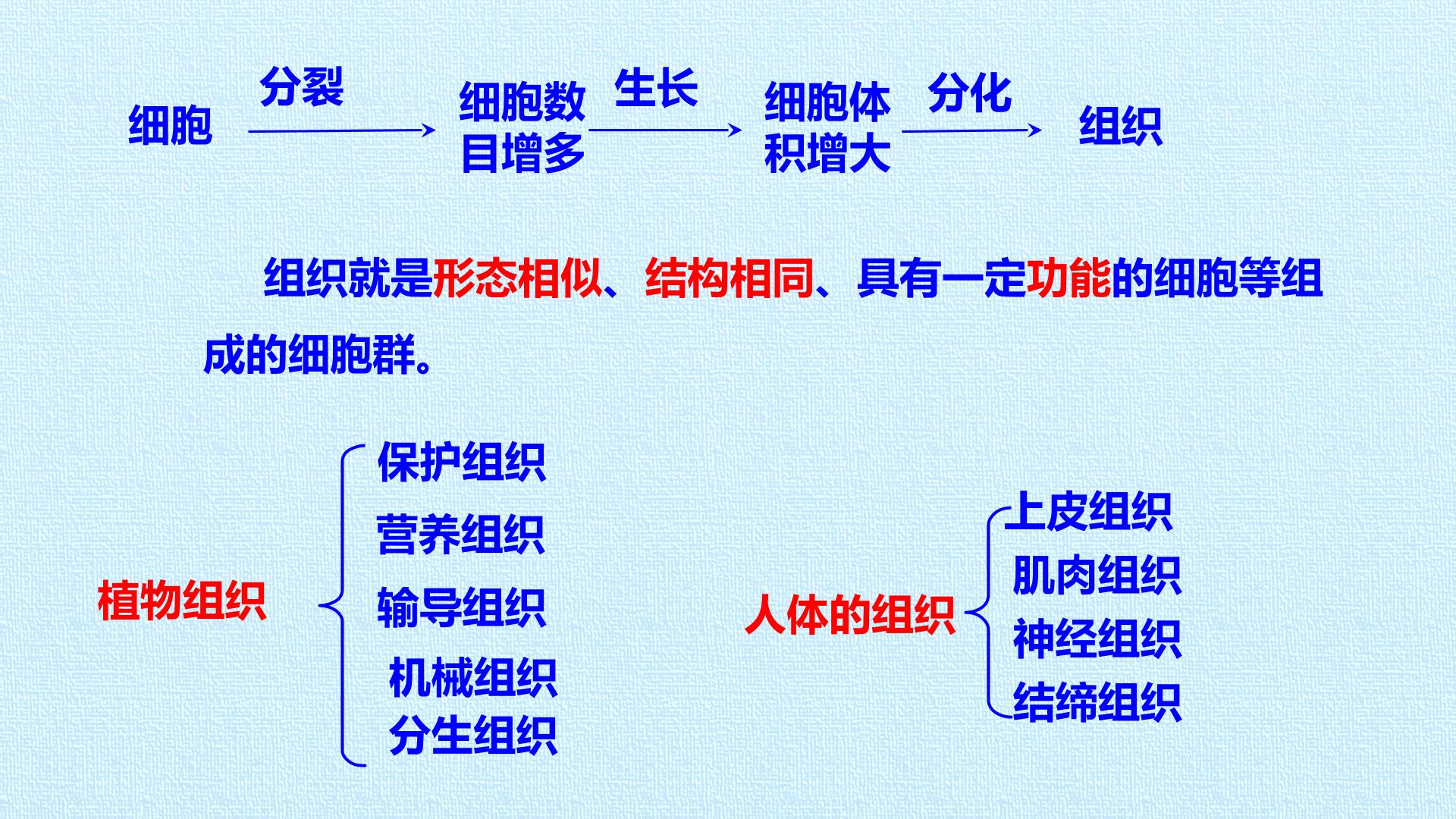 细胞 分裂 细胞数目增多 生长 细胞体积增大 分化 组织

组织就是形态相似、结构相同、具有一定功能的细胞等组成的细胞群。

植物组织
保护组织
营养组织
输导组织
机械组织
分生组织

人体的组织
上皮组织
肌肉组织
神经组织
结缔组织